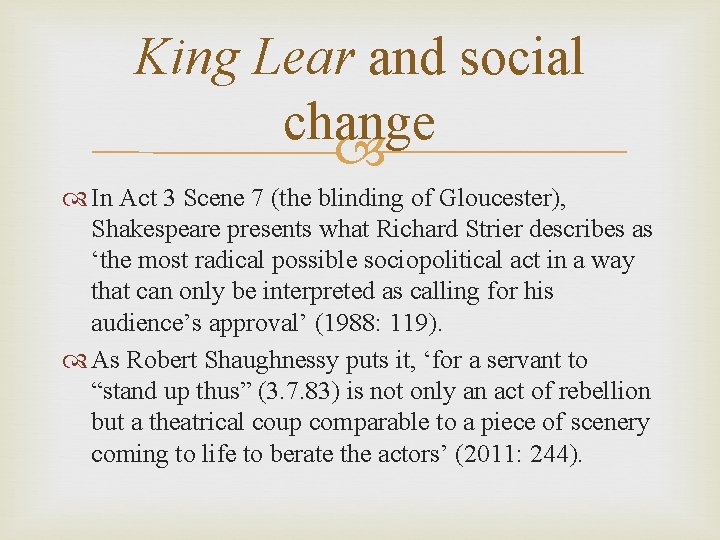 King Lear and social change

In Act 3 Scene 7 (the blinding of Gloucester), Shakespeare presents what Richard Strier describes as ‘the most radical possible sociopolitical act in a way that can only be interpreted as calling for his audience’s approval’ (1988: 119).

As Robert Shaughnessy puts it, ‘for a servant to “stand up thus” (3.7.83) is not only an act of rebellion but a theatrical coup comparable to a piece of scenery coming to life to berate the actors’ (2011: 244).